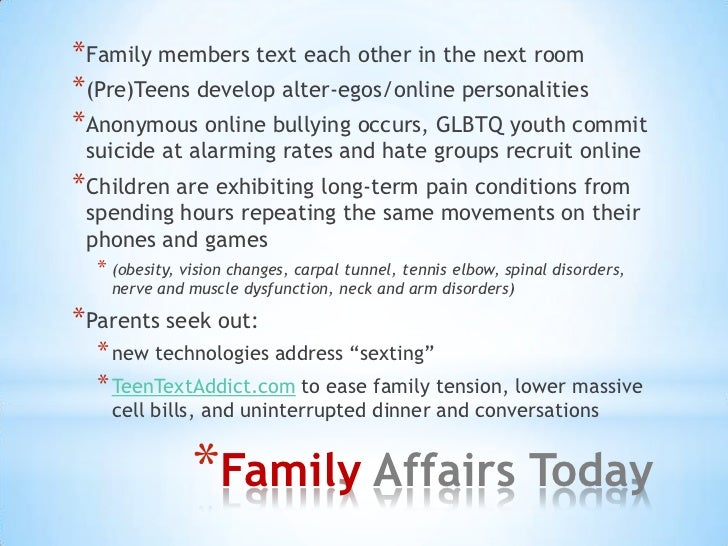 *Family members text each other in the next room

*(Pre)Teens develop alter-egos/online personalities

*Anonymous online bullying occurs, GLBTQ youth commit suicide at alarming rates and hate groups recruit online

*Children are exhibiting long-term pain conditions from spending hours repeating the same movements on their phones and games

* (obesity, vision changes, carpal tunnel, tennis elbow, spinal disorders, nerve and muscle dysfunction, neck and arm disorders)

*Parents seek out:

*new technologies address “sexting”

*TeenTextAddict.com to ease family tension, lower massive cell bills, and uninterrupted dinner and conversations

*Family Affairs Today